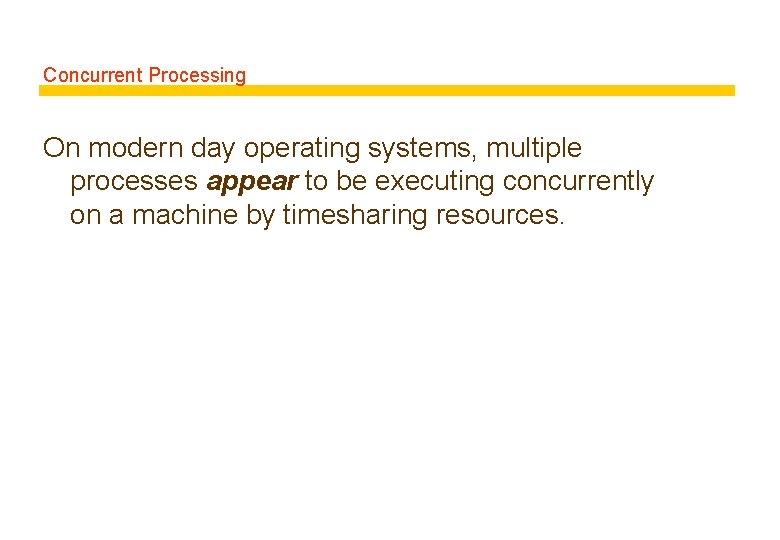 Concurrent Processing

On modern day operating systems, multiple processes appear to be executing concurrently on a machine by timesharing resources.